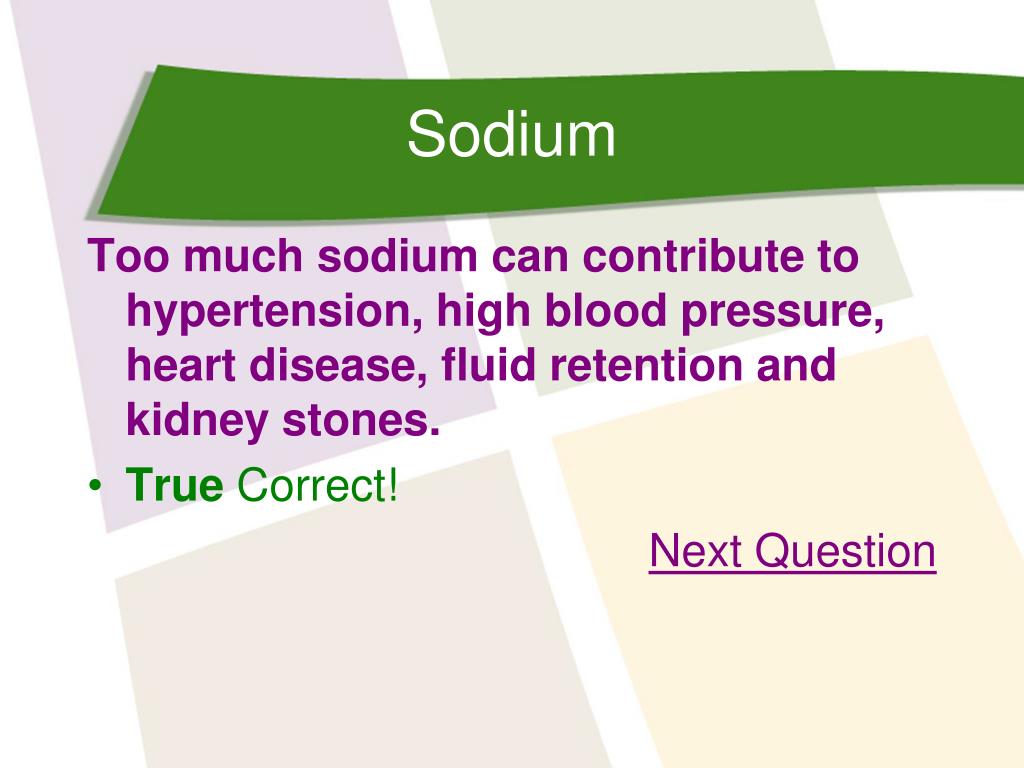 Sodium

Too much sodium can contribute to hypertension, high blood pressure, heart disease, fluid retention and kidney stones.

• True Correct!

Next Question